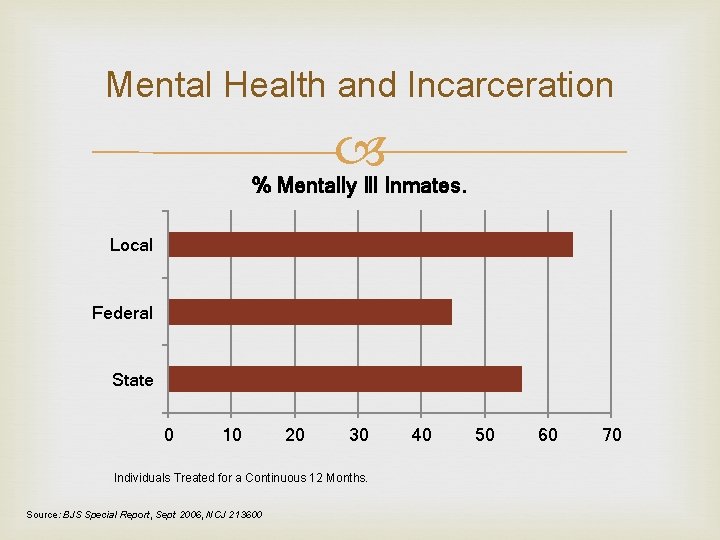 Mental Health and Incarceration

% Mentally Ill Inmates.

Local

Federal

State

0 10 20 30 40 50 60 70

Individuals Treated for a Continuous 12 Months.

Source: BJS Special Report, Sept 2006, NCJ 213600